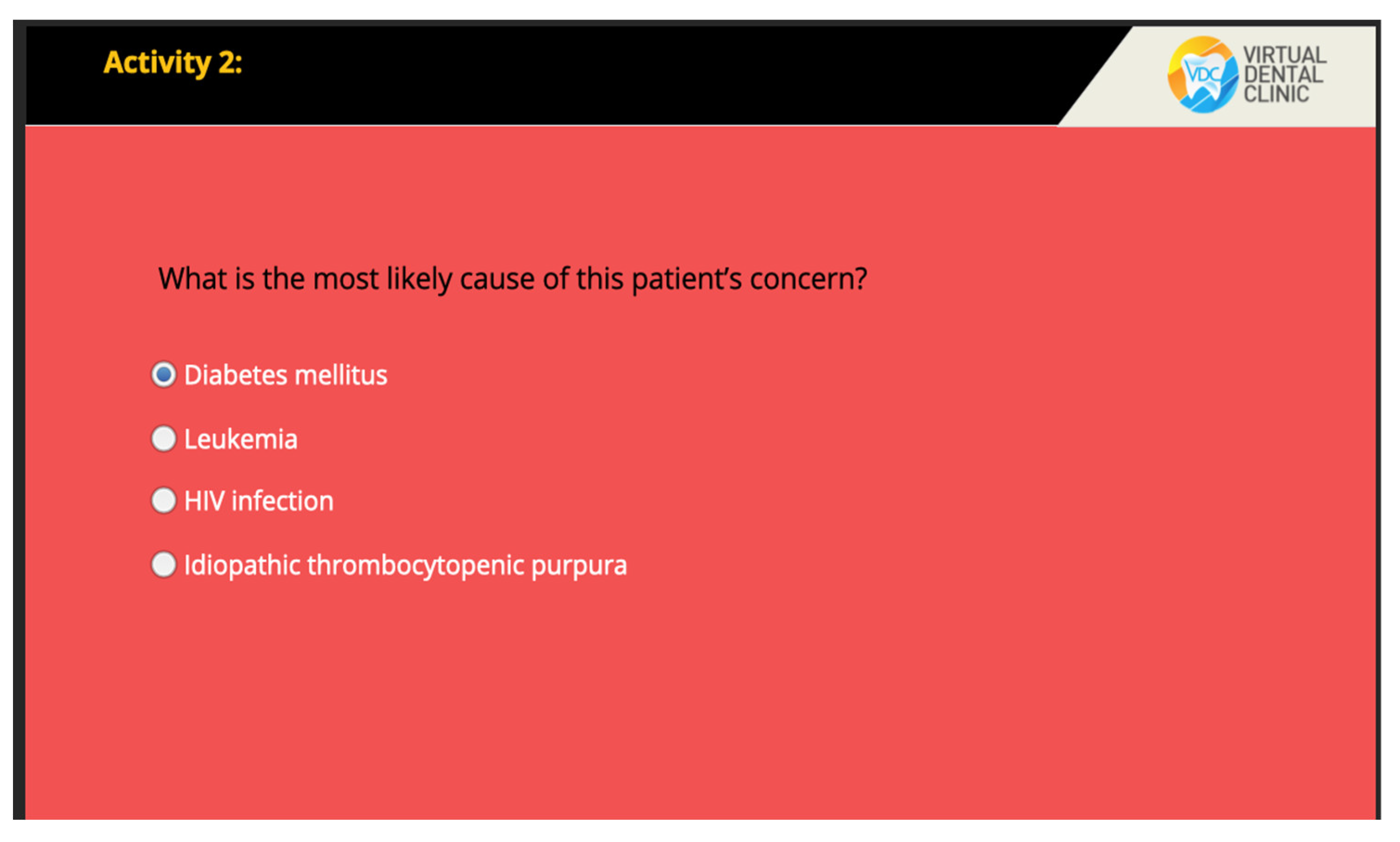 Activity 2:

VDC VIRTUAL DENTAL CLINIC

What is the most likely cause of this patient's concern?

Diabetes mellitus

Leukemia

HIV infection

Idiopathic thrombocytopenic purpura